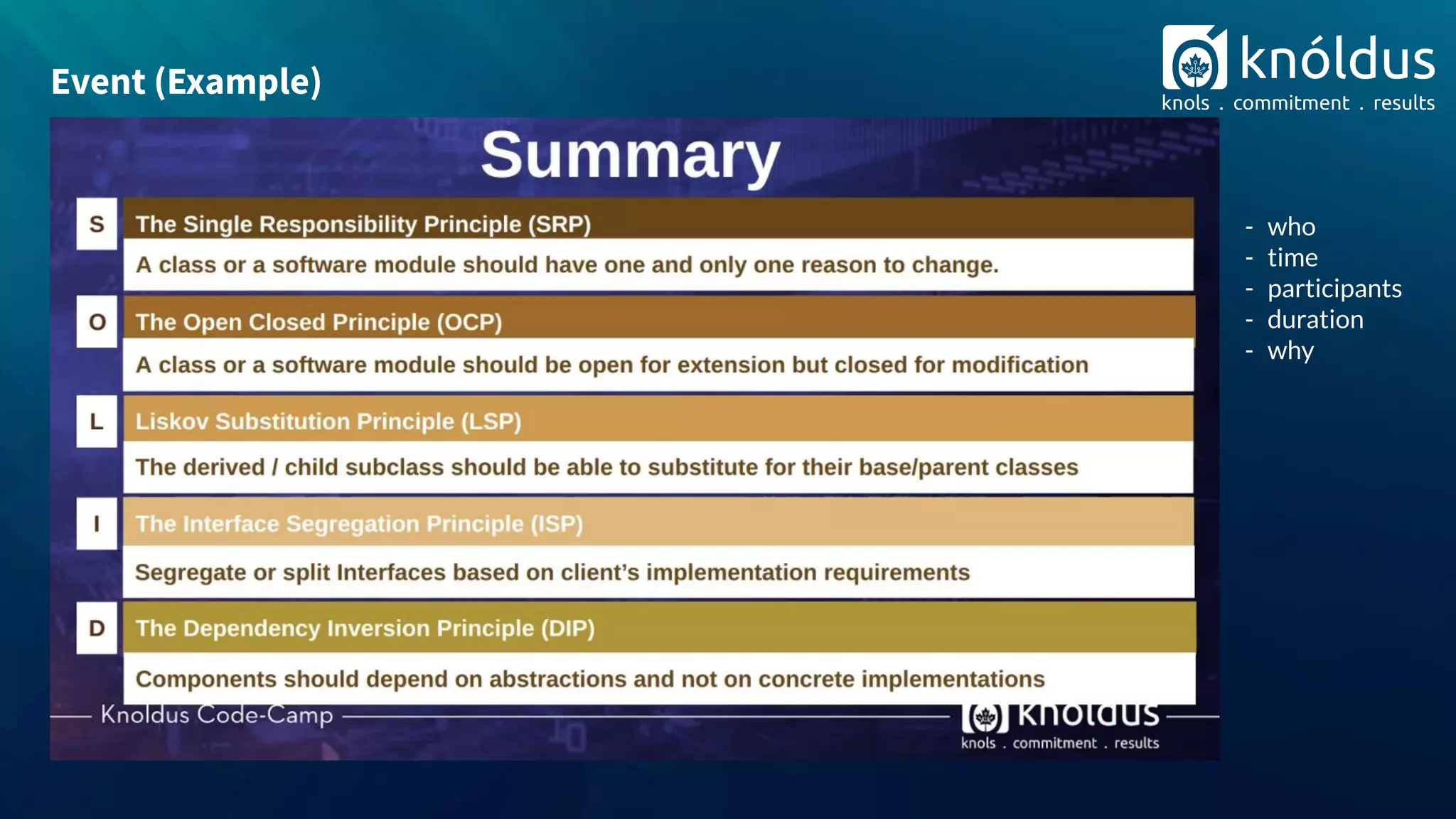 Event (Example)

knóldus
knols . commitment . results

Summary

S
The Single Responsibility Principle (SRP)
A class or a software module should have one and only one reason to change.

O
The Open Closed Principle (OCP)
A class or a software module should be open for extension but closed for modification

L
Liskov Substitution Principle (LSP)
The derived / child subclass should be able to substitute for their base/parent classes

I
The Interface Segregation Principle (ISP)
Segregate or split Interfaces based on client's implementation requirements

D
The Dependency Inversion Principle (DIP)
Components should depend on abstractions and not on concrete implementations

Knoldus Code-Camp

knoldus
knols . commitment . results

- who
- time
- participants
- duration
- why